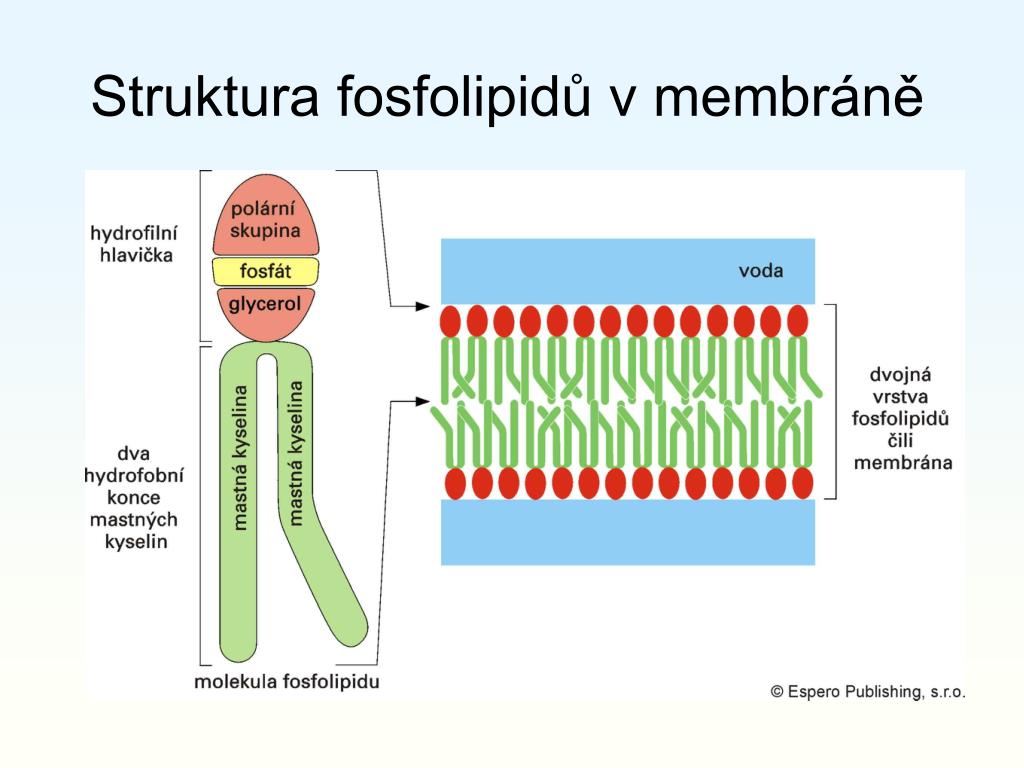 Struktura fosfolipidů v membráně

hydrofilní hlavička

polární skupina

fosfát

glycerol

dva hydrofobní konce mastných kyselin

mastná kyselina

mastná kyselina

molekula fosfolipidu

voda

dvojná vrstva fosfolipidů čili membrána

© Espero Publishing, s.r.o.